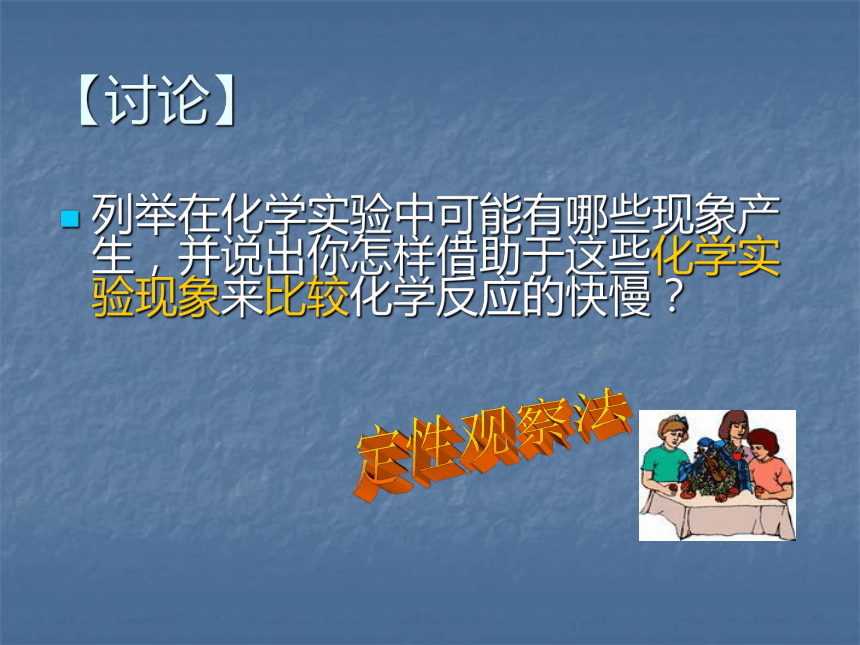 【讨论】

列举在化学实验中可能有哪些现象产生，并说出你怎样借助于这些化学实验现象来比较化学反应的快慢？

定性观察法